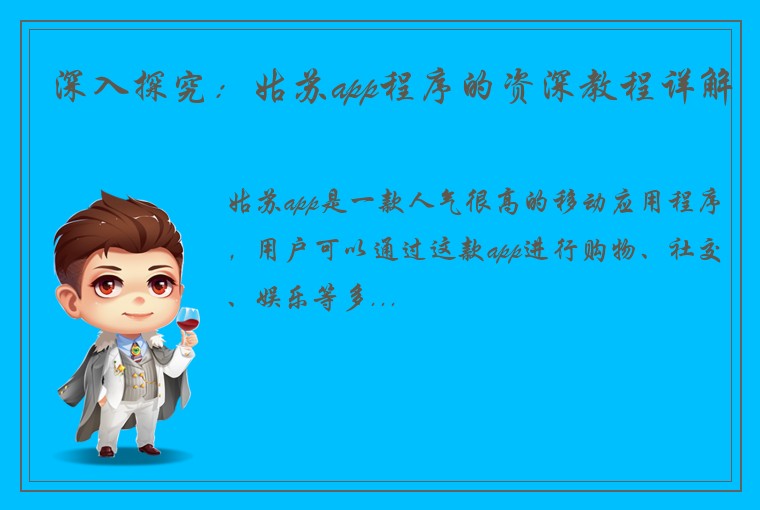 深入探究：姑苏app程序的资深教程详解

姑苏app是一款人气很高的移动应用程序，用户可以通过这款app进行购物、社交、娱乐等多...